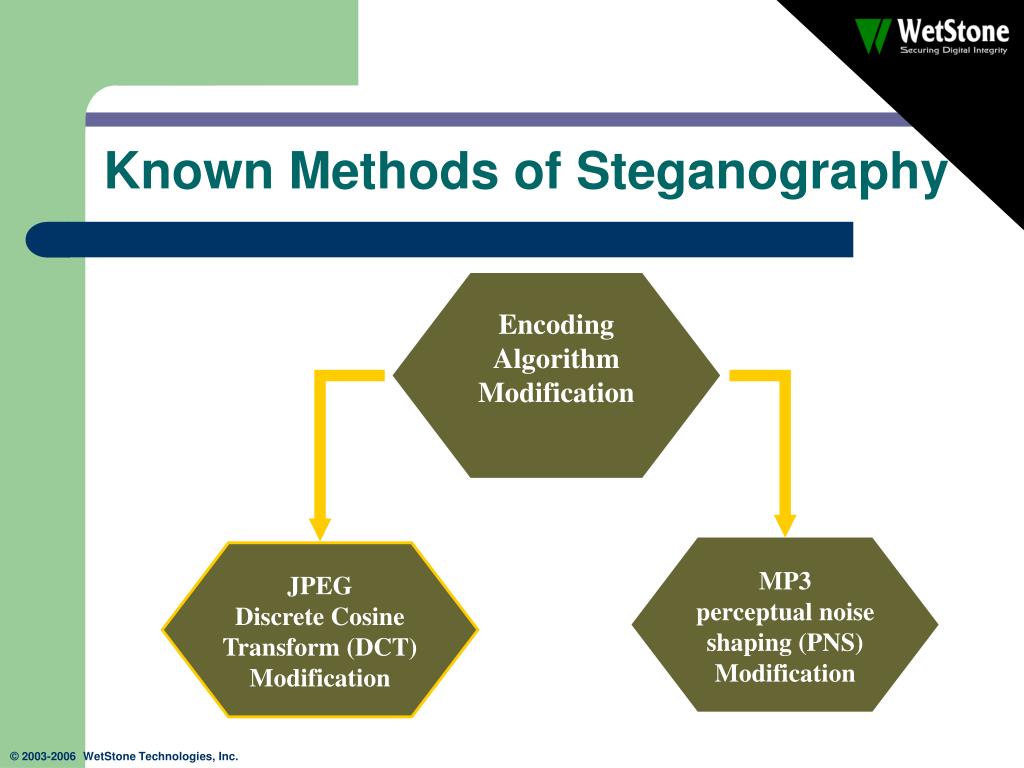 WetStone
Securing Digital Integrity

Known Methods of Steganography

Encoding Algorithm Modification

JPEG Discrete Cosine Transform (DCT) Modification

MP3 perceptual noise shaping (PNS) Modification

© 2003-2006 WetStone Technologies, Inc.